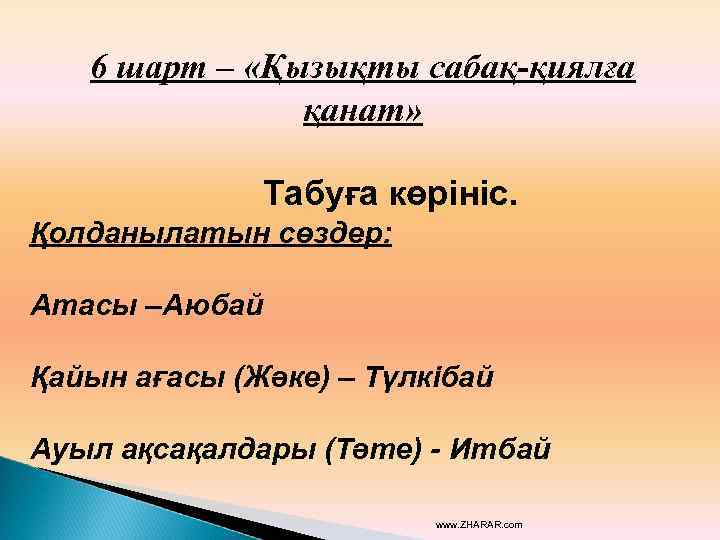 6 шарт – «Қызықты сабақ-қиялға қанат»

Табуға көрініс.

Қолданылатын сөздер:

Атасы –Аюбай

Қайын ағасы (Жәке) – Түлкібай

Ауыл ақсақалдары (Тәте) - Итбай

www.ZHARAR.com